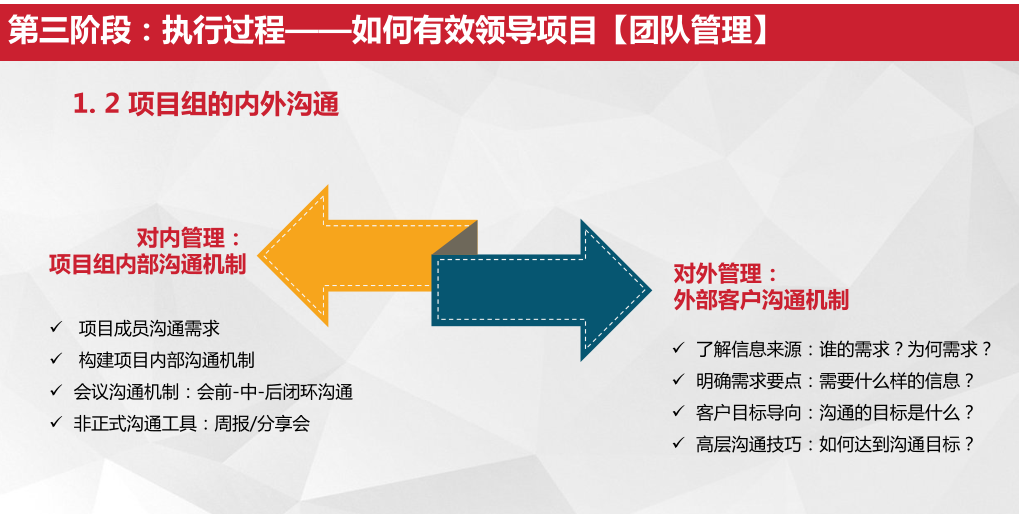 第三阶段：执行过程——如何有效领导项目【团队管理】

1. 2 项目组的内外沟通

对内管理：
项目组内部沟通机制

✓ 项目成员沟通需求
✓ 构建项目内部沟通机制
✓ 会议沟通机制：会前-中-后闭环沟通
✓ 非正式沟通工具：周报/分享会

对外管理：
外部客户沟通机制

✓ 了解信息来源：谁的需求？为何需求？
✓ 明确需求要点：需要什么样的信息？
✓ 客户目标导向：沟通的目标是什么？
✓ 高层沟通技巧：如何达到沟通目标？